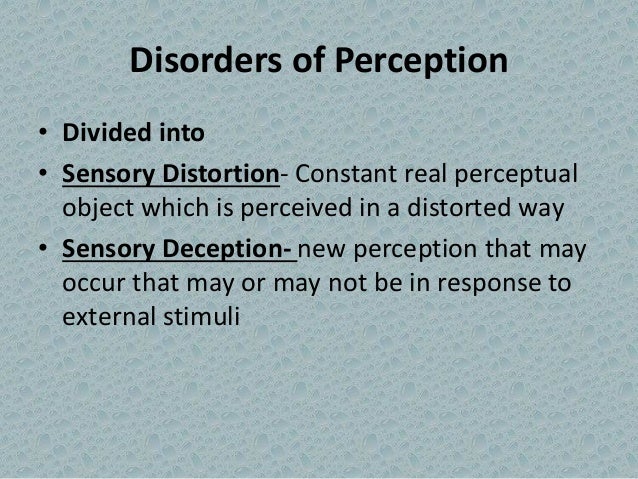 Disorders of Perception

• Divided into
• Sensory Distortion- Constant real perceptual object which is perceived in a distorted way
• Sensory Deception- new perception that may occur that may or may not be in response to external stimuli